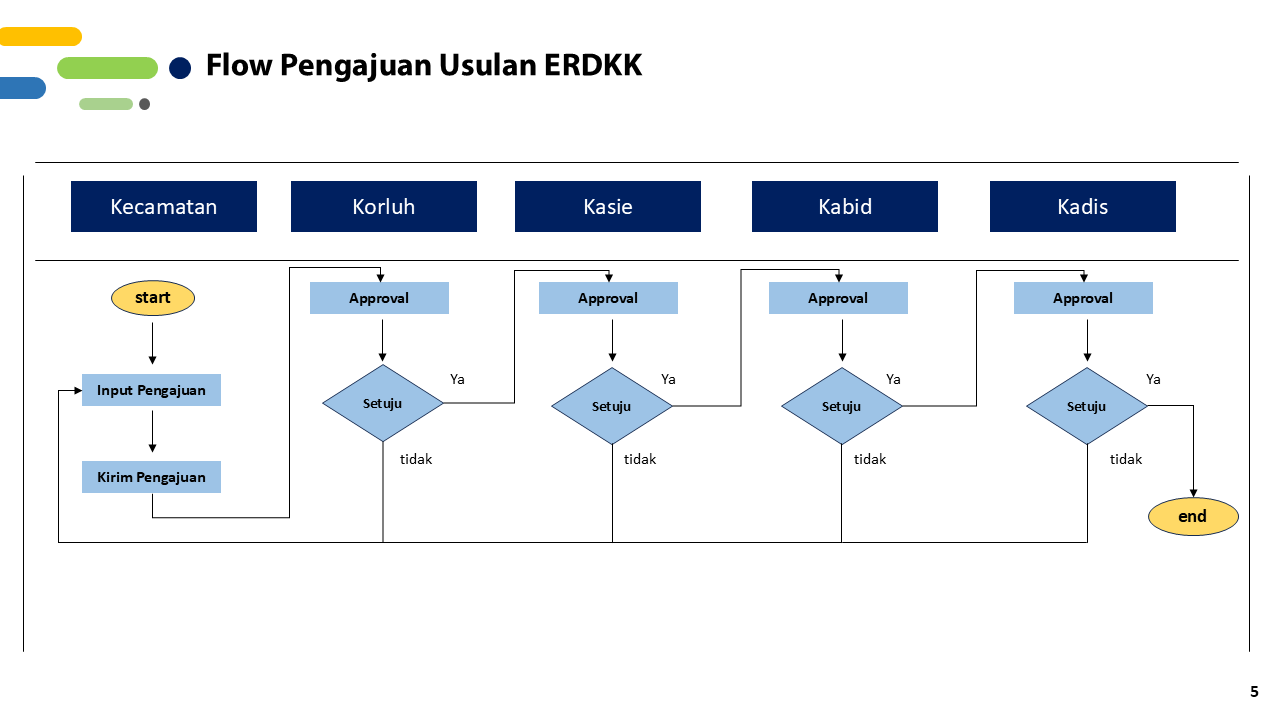 Flow Pengajuan Usulan ERDKK

Kecamatan
Korluh
Kasie
Kabid
Kadis

start
Input Pengajuan
Kirim Pengajuan

Approval
Setuju
Ya
tidak

Approval
Setuju
Ya
tidak

Approval
Setuju
Ya
tidak

Approval
Setuju
Ya
tidak

end

5